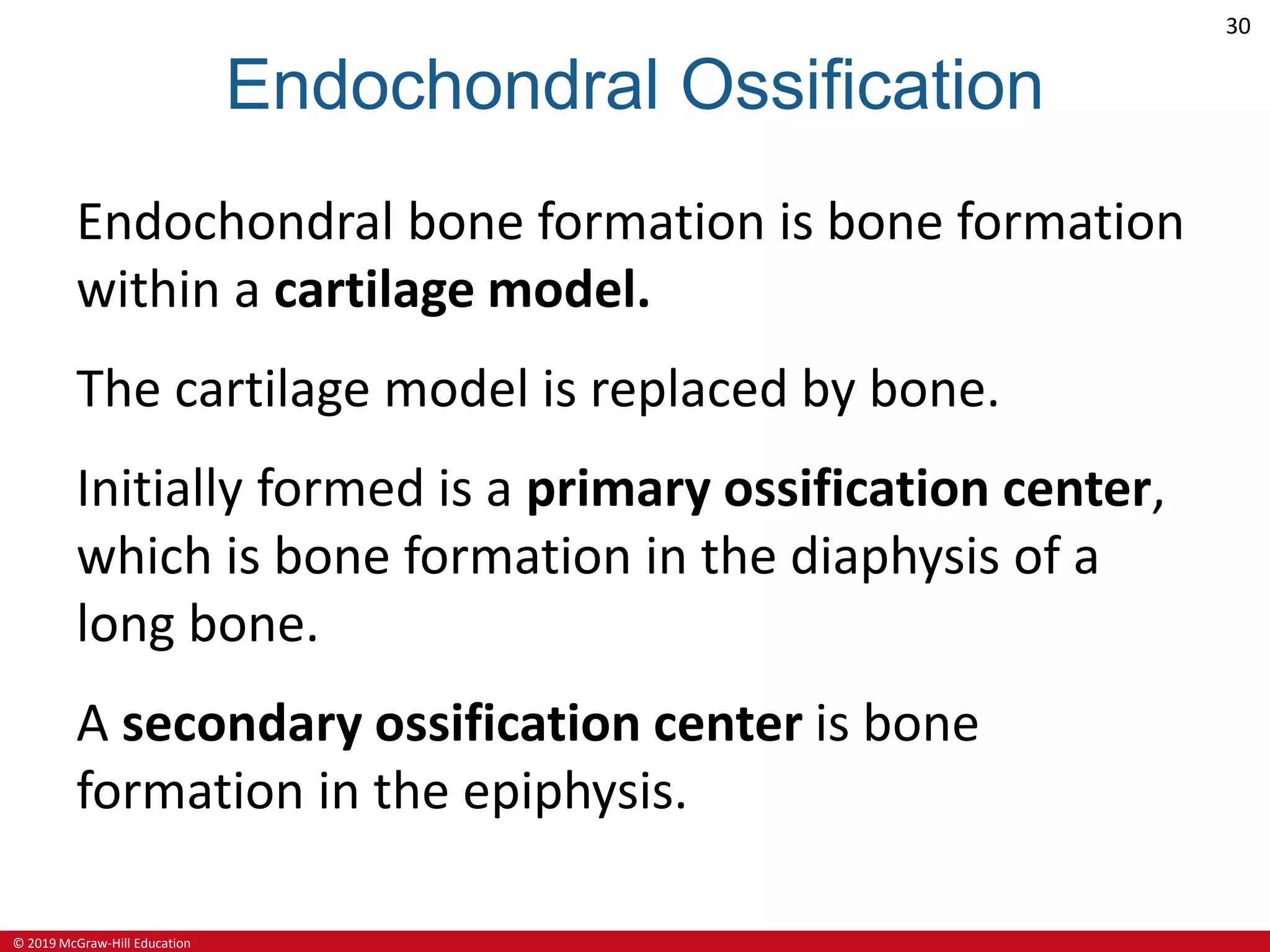 30

Endochondral Ossification

Endochondral bone formation is bone formation within a cartilage model.

The cartilage model is replaced by bone.

Initially formed is a primary ossification center, which is bone formation in the diaphysis of a long bone.

A secondary ossification center is bone formation in the epiphysis.

© 2019 McGraw-Hill Education